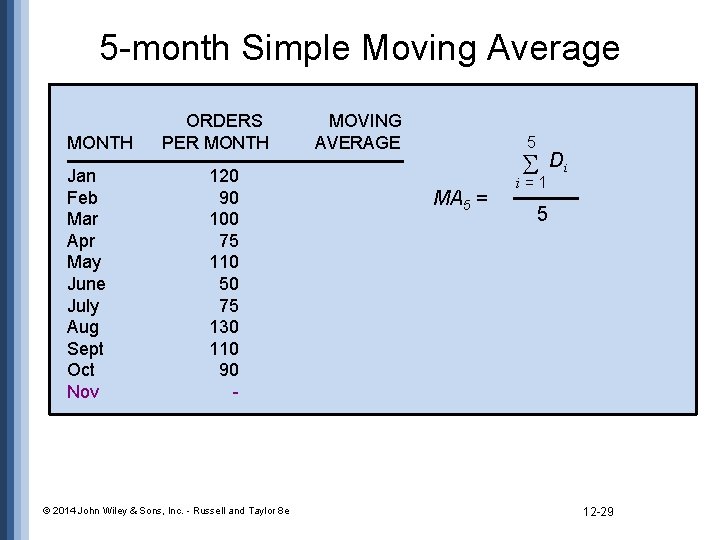 5-month Simple Moving Average

| MONTH | ORDERS PER MONTH | MOVING AVERAGE |
|---|---|---|
| Jan | 120 | |
| Feb | 90 | |
| Mar | 100 | |
| Apr | 75 | |
| May | 110 | |
| June | 50 | |
| July | 75 | |
| Aug | 130 | |
| Sept | 110 | |
| Oct | 90 | |
| Nov | - | |

$MA_5 = \frac{\sum_{i=1}^{5} D_i}{5}$

© 2014 John Wiley & Sons, Inc. - Russell and Taylor 8e

12-29